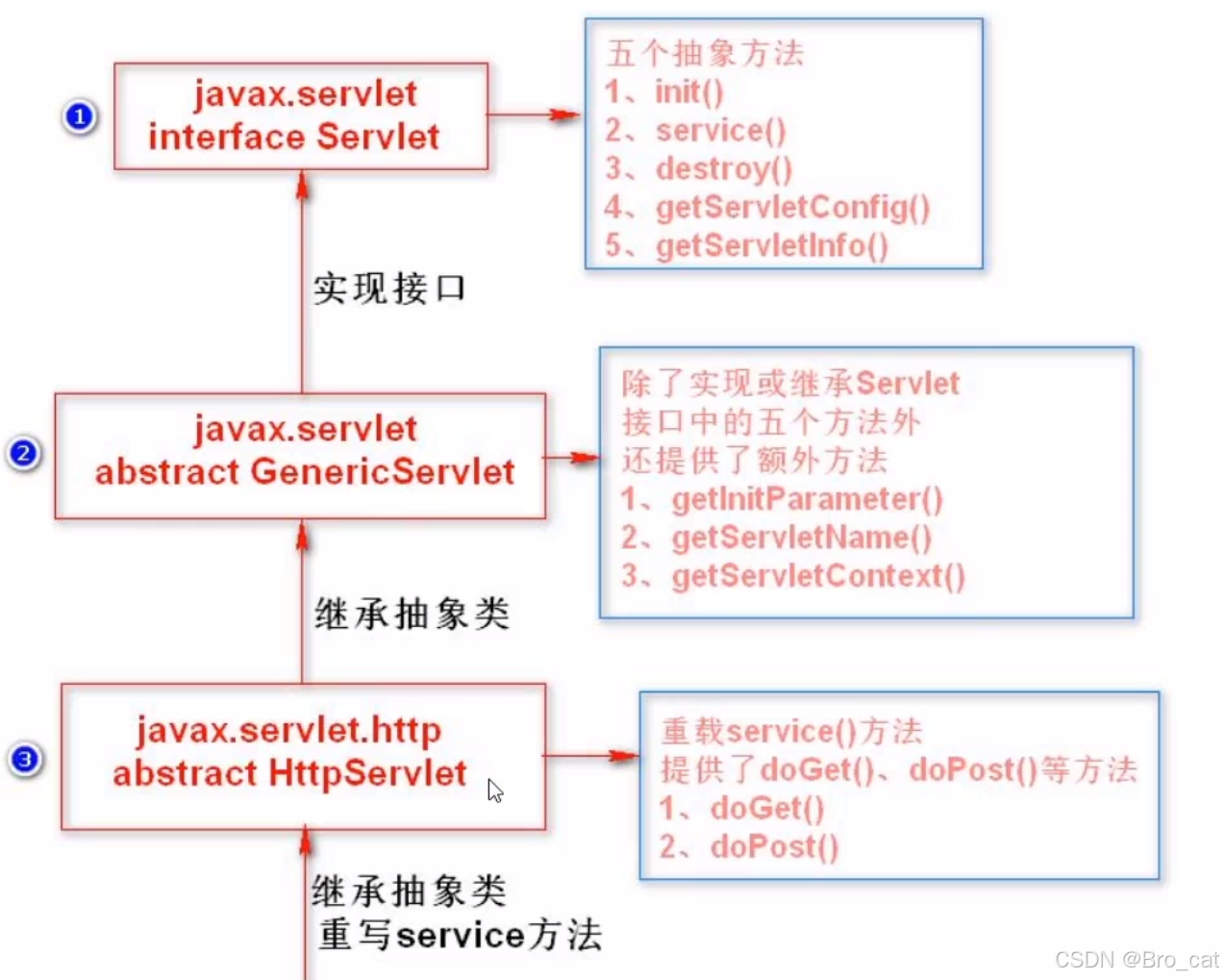 1

javax.servlet
interface Servlet

五个抽象方法
1、init()
2、service()
3、destroy()
4、getServletConfig()
5、getServletInfo()

实现接口

2

javax.servlet
abstract GenericServlet

除了实现或继承Servlet
接口中的五个方法外
还提供了额外方法
1、getInitParameter()
2、getServletName()
3、getServletContext()

继承抽象类

3

javax.servlet.http
abstract HttpServlet

重载service()方法
提供了doGet()、doPost()等方法
1、doGet()
2、doPost()

继承抽象类
重写service方法

CSDN @Bro_cat